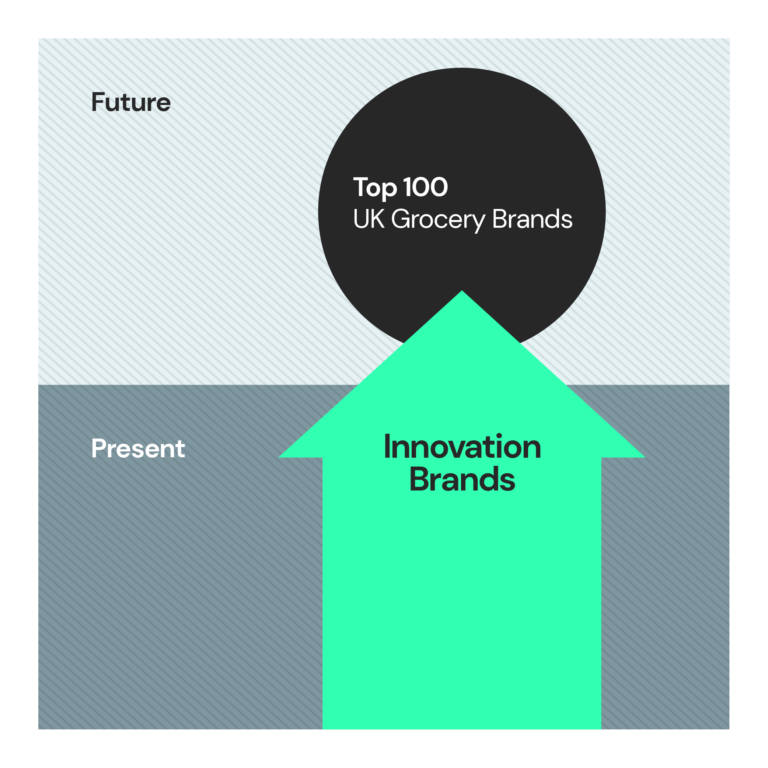 Future

Top 100
UK Grocery Brands

Present

Innovation
Brands